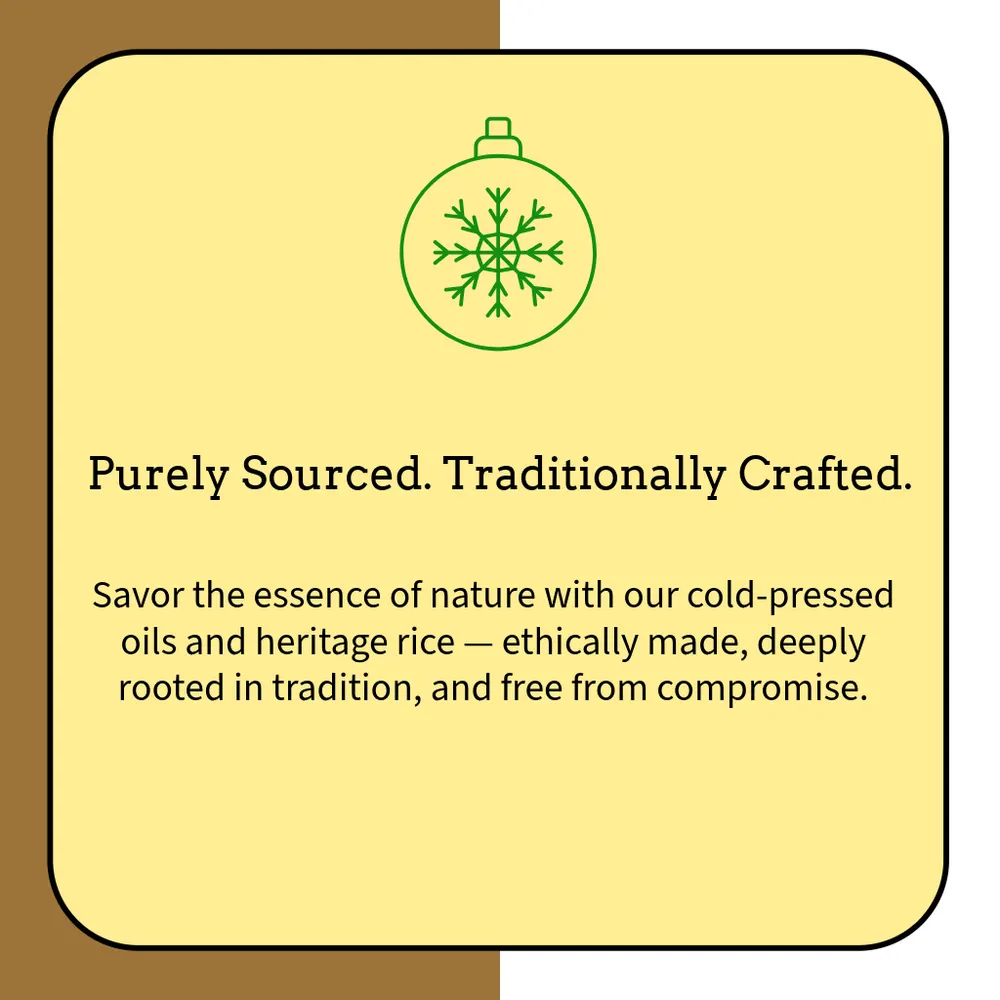 Purely Sourced. Traditionally Crafted.

Savor the essence of nature with our cold-pressed oils and heritage rice — ethically made, deeply rooted in tradition, and free from compromise.